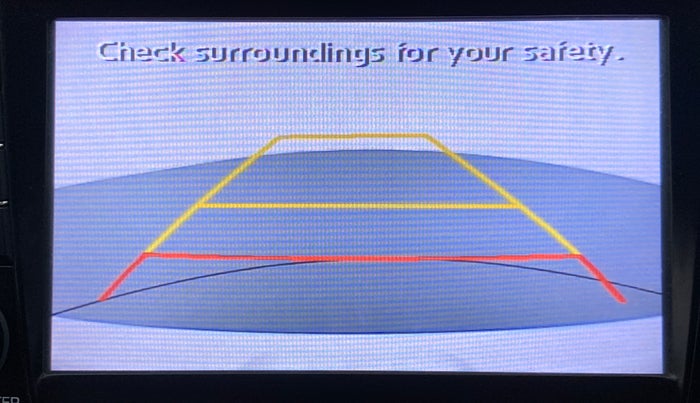 Check surroundings for your safety.